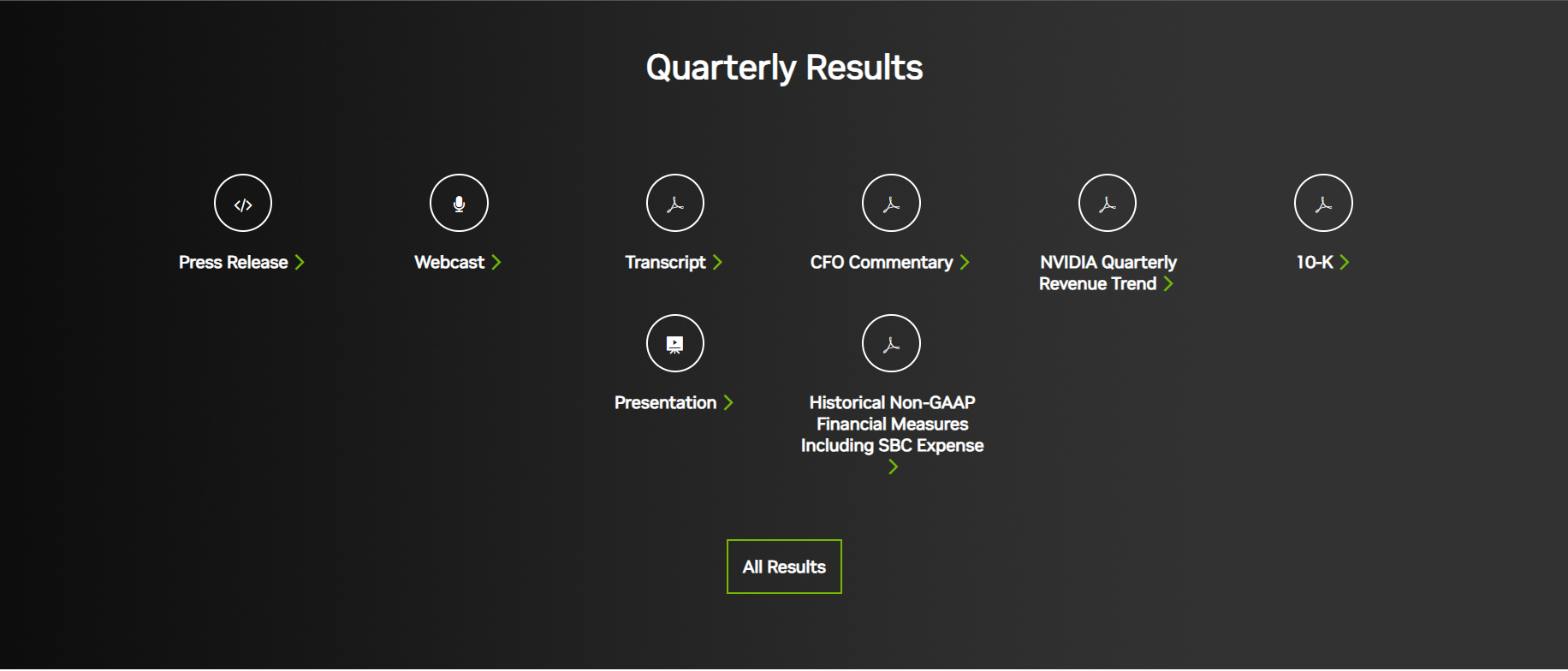 Quarterly Results

Press Release

Webcast

Transcript

CFO Commentary

NVIDIA Quarterly Revenue Trend

10-K

Presentation

Historical Non-GAAP Financial Measures Including SBC Expense

All Results